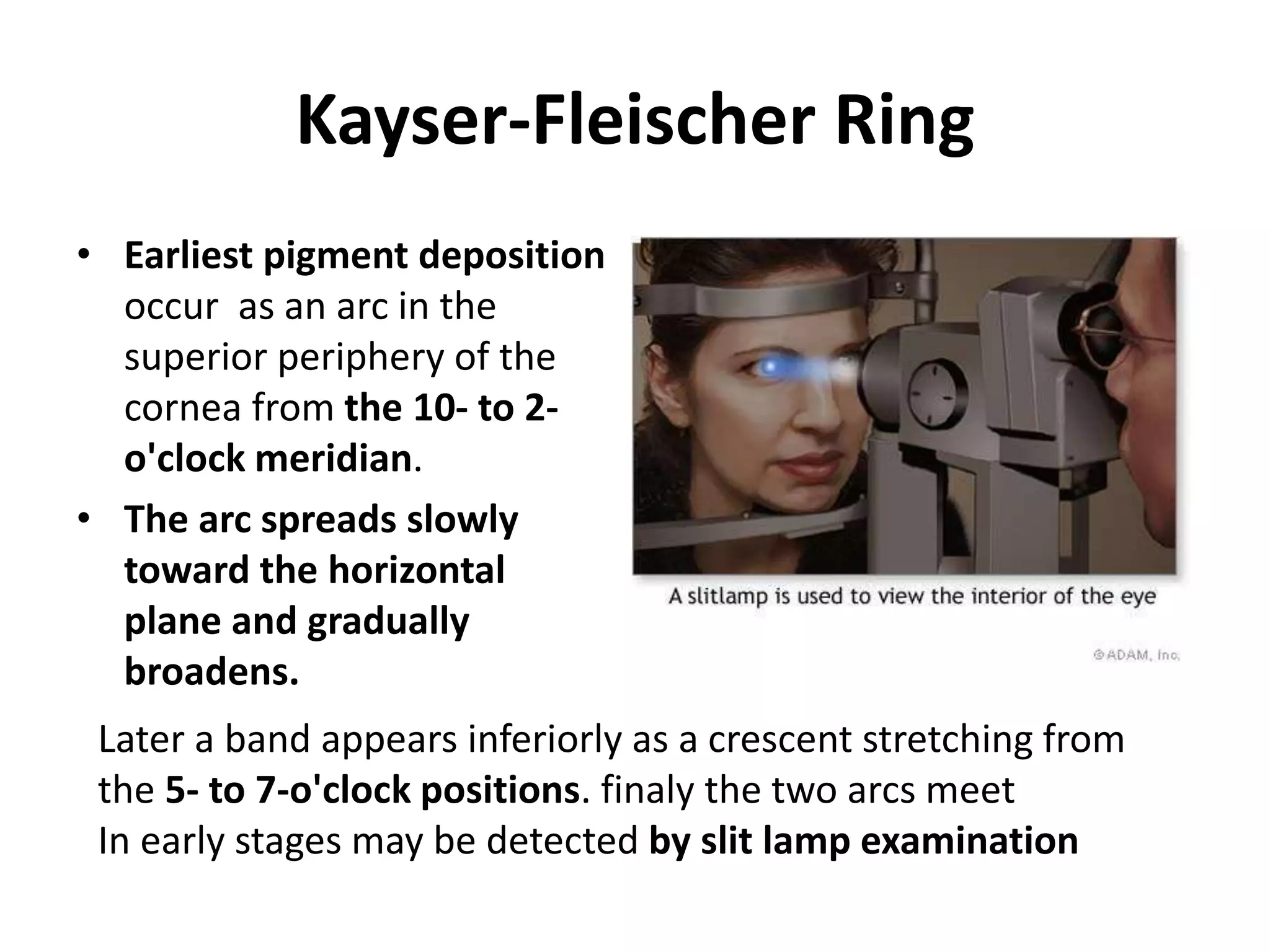 Kayser-Fleischer Ring

• Earliest pigment deposition occur as an arc in the superior periphery of the cornea from the 10- to 2-o'clock meridian.

• The arc spreads slowly toward the horizontal plane and gradually broadens.

A slitlamp is used to view the interior of the eye

©ADAM, Inc.

Later a band appears inferiorly as a crescent stretching from the 5- to 7-o'clock positions. finaly the two arcs meet
In early stages may be detected by slit lamp examination